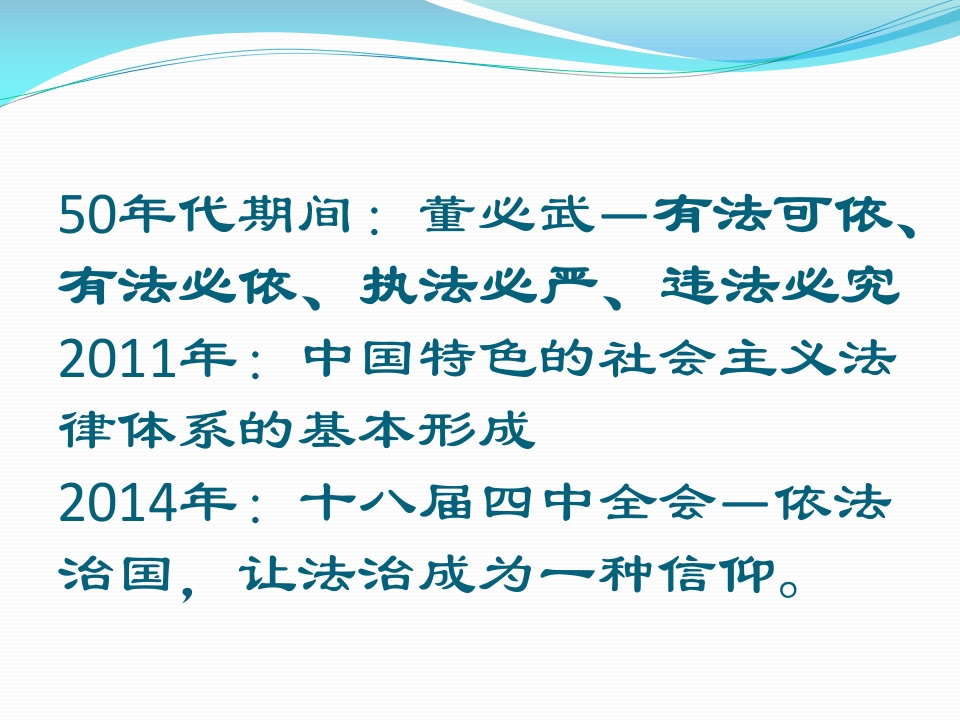 50年代期间：董必武—有法可依、有法必依、执法必严、违法必究
2011年：中国特色的社会主义法律体系的基本形成
2014年：十八届四中全会—依法治国，让法治成为一种信仰。